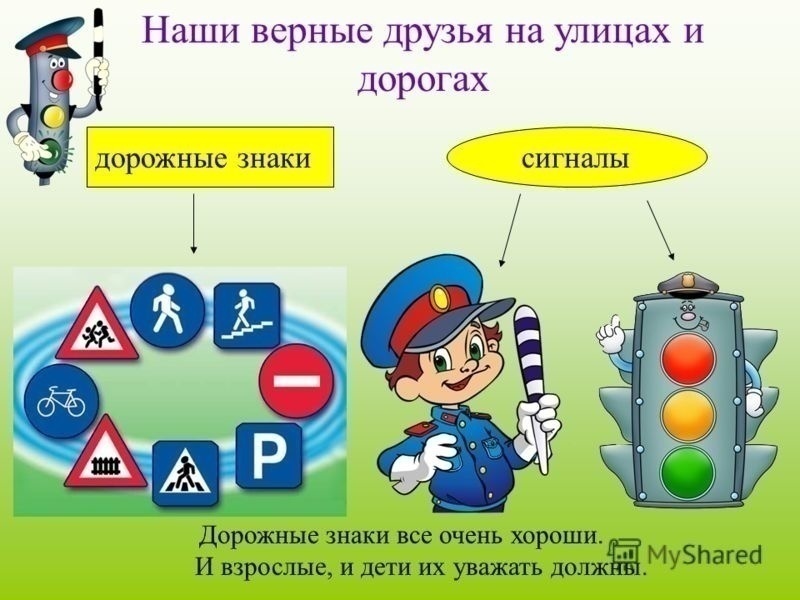 Наши верные друзья на улицах и дорогах

дорожные знаки

сигналы

P

Дорожные знаки все очень хороши.
И взрослые, и дети их уважать должны.

MyShared